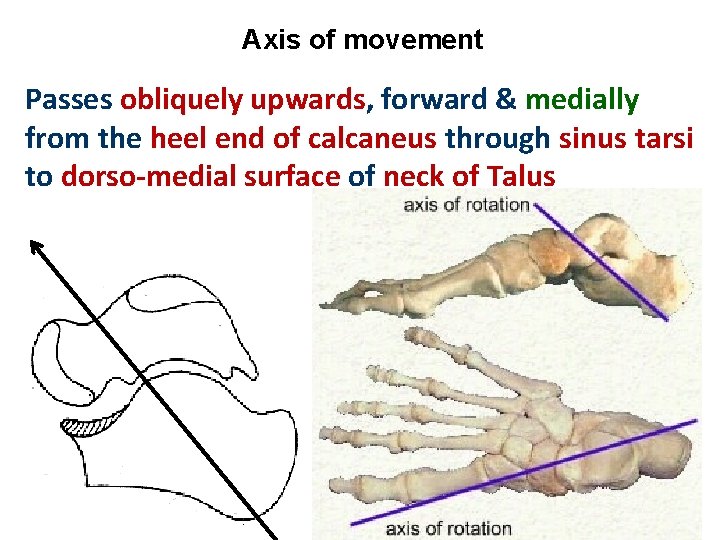 Axis of movement

Passes obliquely upwards, forward & medially from the heel end of calcaneus through sinus tarsi to dorso-medial surface of neck of Talus

axis of rotation

axis of rotation